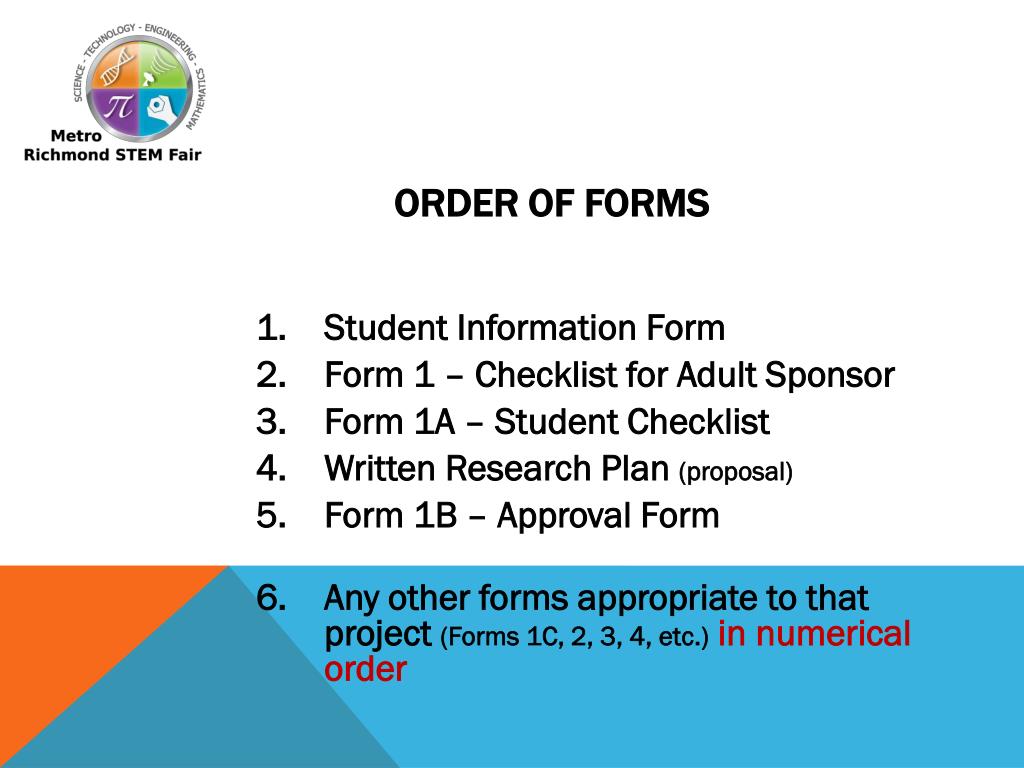 SCIENCE - TECHNOLOGY - ENGINEERING - MATHEMATICS

$\pi$

Metro
Richmond STEM Fair

ORDER OF FORMS

1. Student Information Form
2. Form 1 – Checklist for Adult Sponsor
3. Form 1A – Student Checklist
4. Written Research Plan (proposal)
5. Form 1B – Approval Form

6. Any other forms appropriate to that project (Forms 1C, 2, 3, 4, etc.) in numerical order